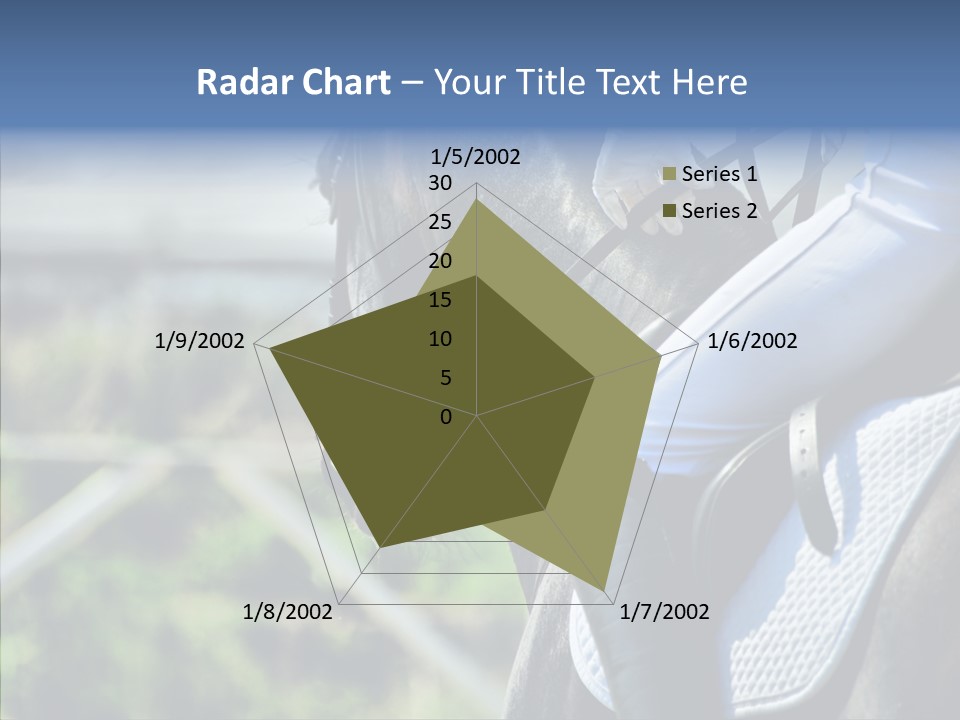 Radar Chart – Your Title Text Here

1/5/2002
30
25
20
15
10
5
0
1/6/2002
1/7/2002
1/8/2002
1/9/2002

Series 1
Series 2